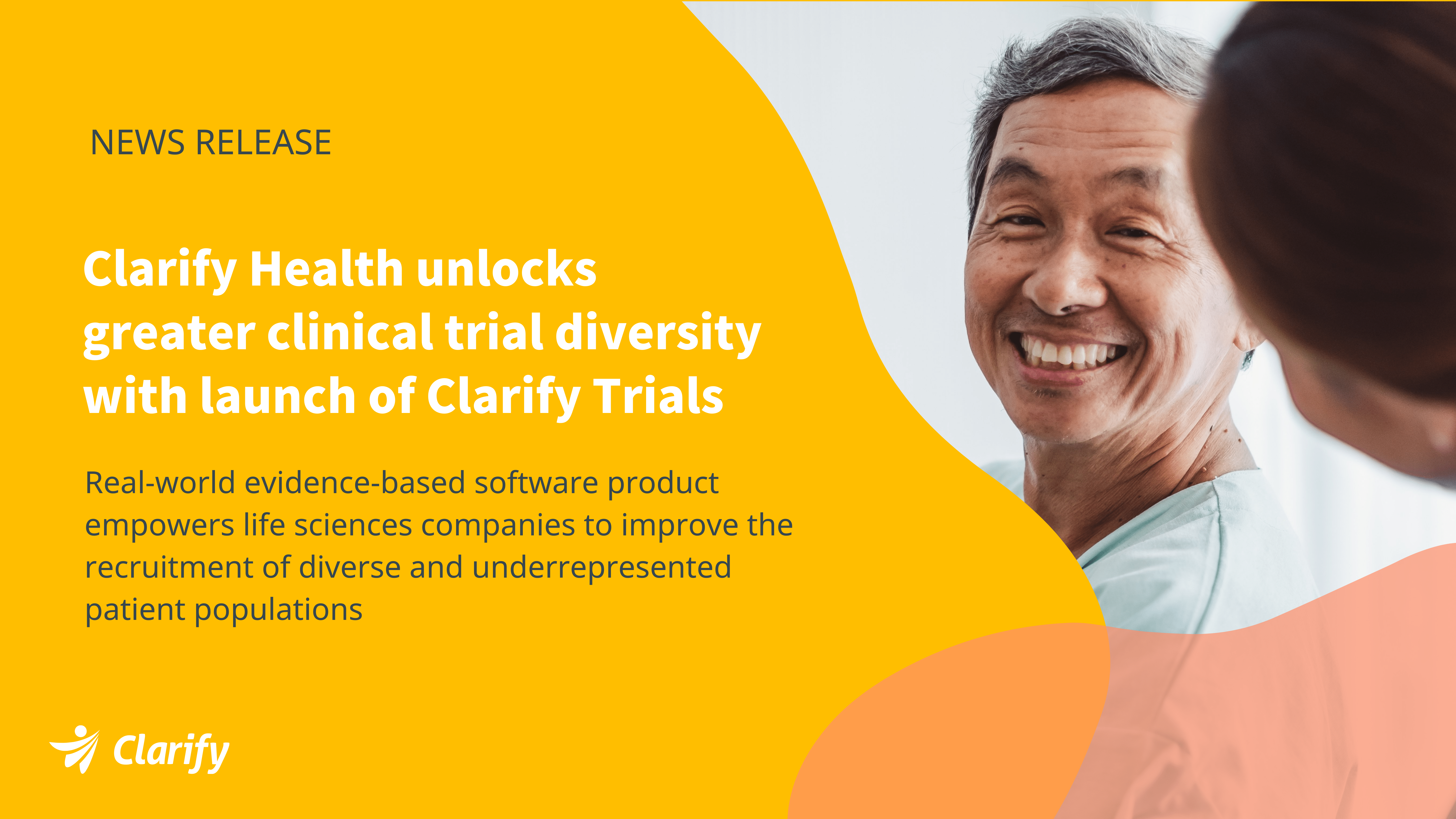 NEWS RELEASE

Clarify Health unlocks greater clinical trial diversity with launch of Clarify Trials

Real-world evidence-based software product empowers life sciences companies to improve the recruitment of diverse and underrepresented patient populations

Clarify